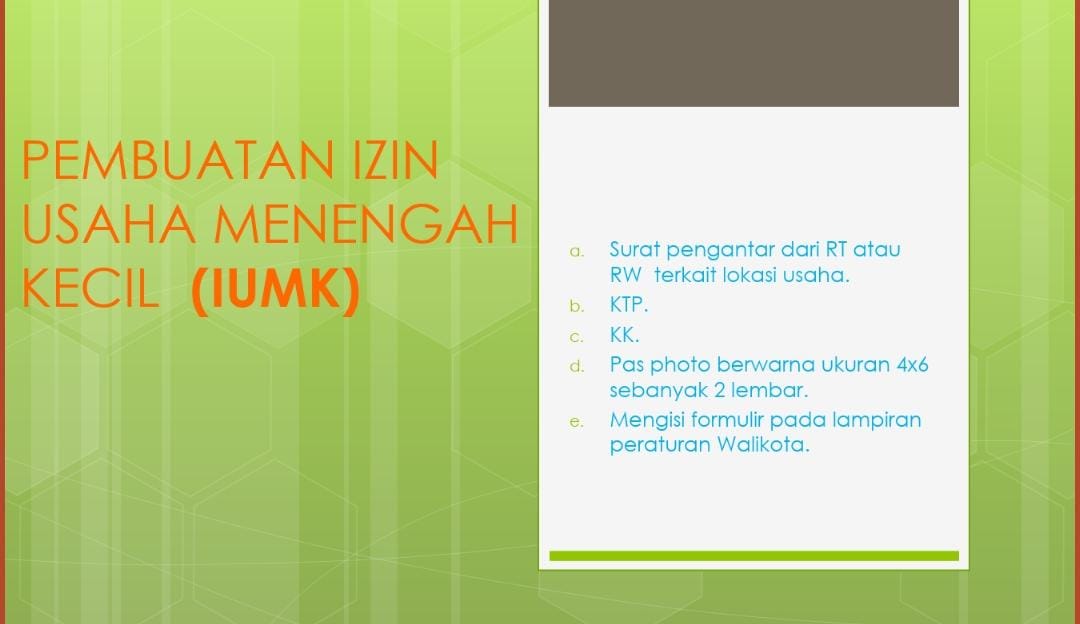 PEMBUATAN IZIN USAHA MENENGAH KECIL (IUMK)

a. Surat pengantar dari RT atau RW terkait lokasi usaha.
b. KTP.
c. KK.
d. Pas photo berwarna ukuran 4x6 sebanyak 2 lembar.
e. Mengisi formulir pada lampiran peraturan Walikota.